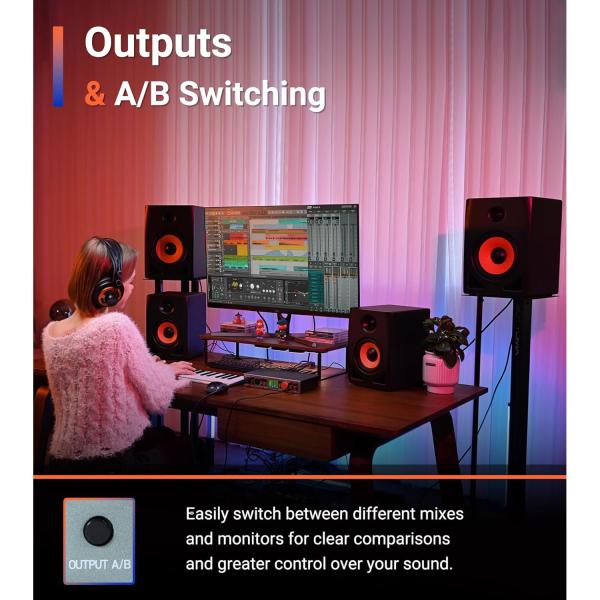 Outputs
& A/B Switching

OUTPUT A/B

Easily switch between different mixes and monitors for clear comparisons and greater control over your sound.